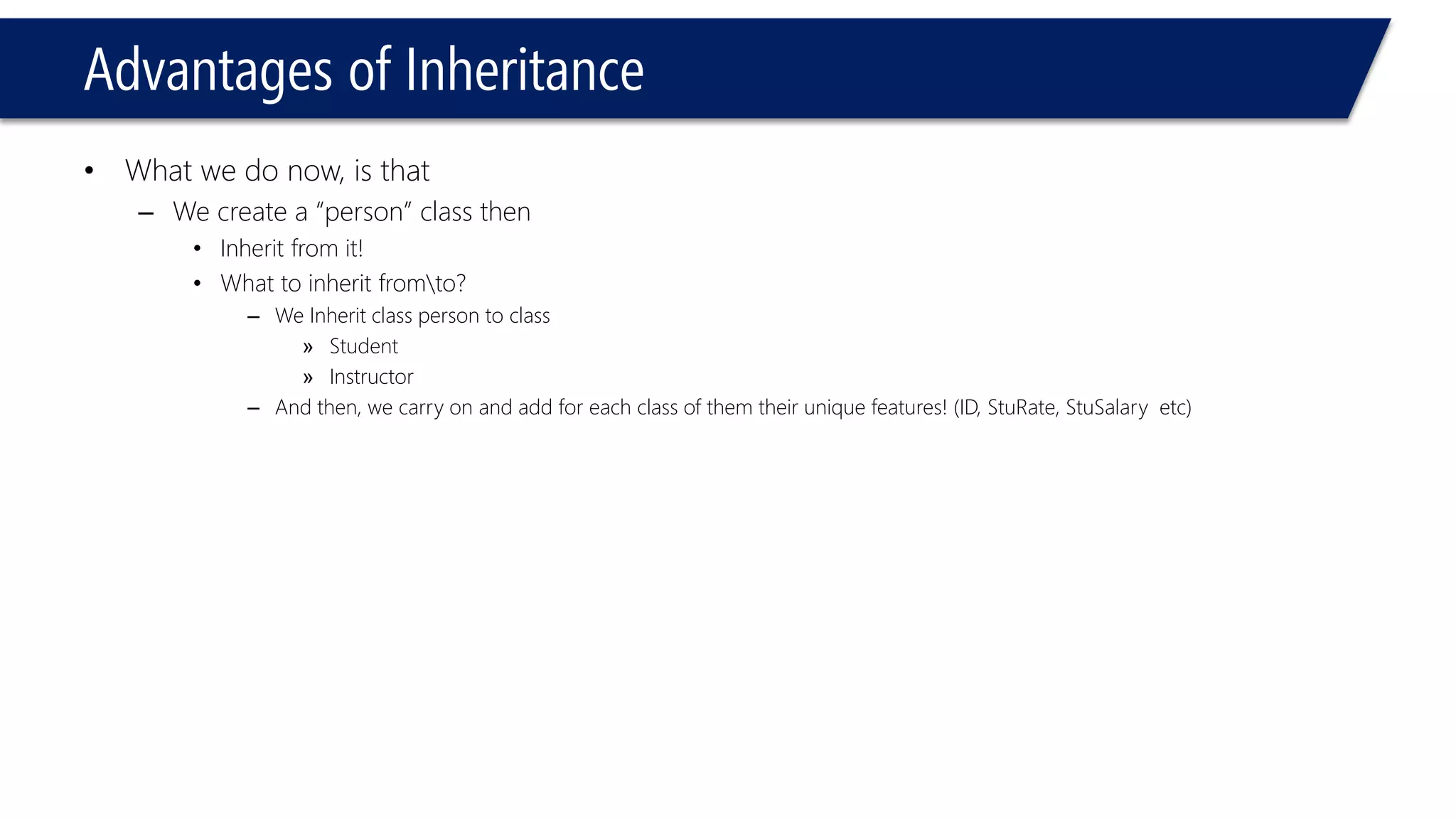 Advantages of Inheritance

• What we do now, is that
  – We create a “person” class then
    • Inherit from it!
    • What to inherit from\to?
      – We Inherit class person to class
        » Student
        » Instructor
      – And then, we carry on and add for each class of them their unique features! (ID, StuRate, StuSalary etc)